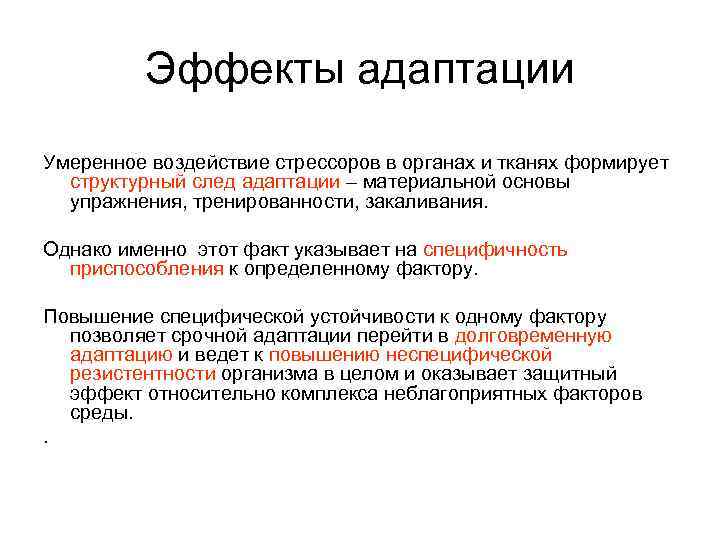 Эффекты адаптации

Умеренное воздействие стрессоров в органах и тканях формирует структурный след адаптации – материальной основы упражнения, тренированности, закаливания.

Однако именно этот факт указывает на специфичность приспособления к определенному фактору.

Повышение специфической устойчивости к одному фактору позволяет срочной адаптации перейти в долговременную адаптацию и ведет к повышению неспецифической резистентности организма в целом и оказывает защитный эффект относительно комплекса неблагоприятных факторов среды.

.